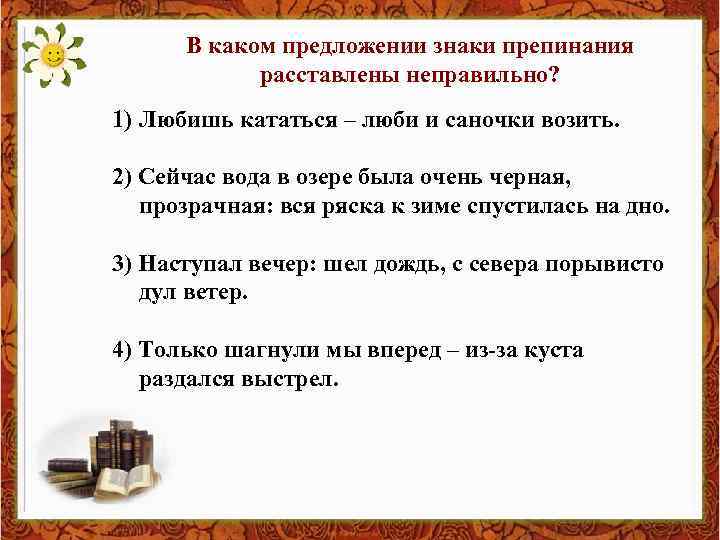 В каком предложении знаки препинания расставлены неправильно?

1) Любишь кататься – люби и саночки возить.

2) Сейчас вода в озере была очень черная, прозрачная: вся ряска к зиме спустилась на дно.

3) Наступал вечер: шел дождь, с севера порывисто дул ветер.

4) Только шагнули мы вперед – из-за куста раздался выстрел.